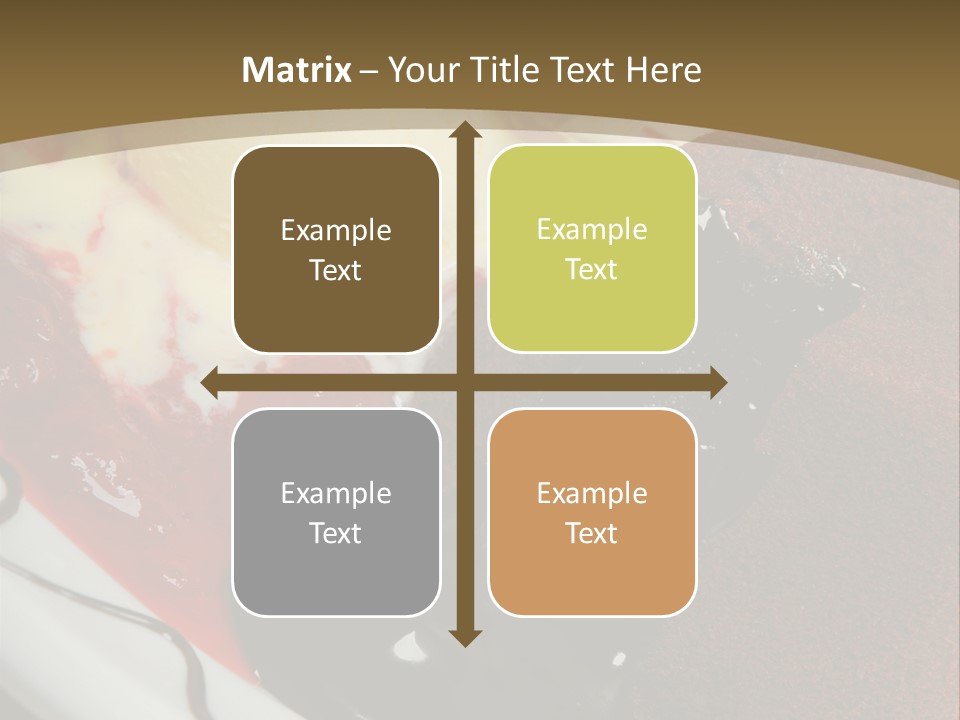 Matrix – Your Title Text Here

Example Text

Example Text

Example Text

Example Text